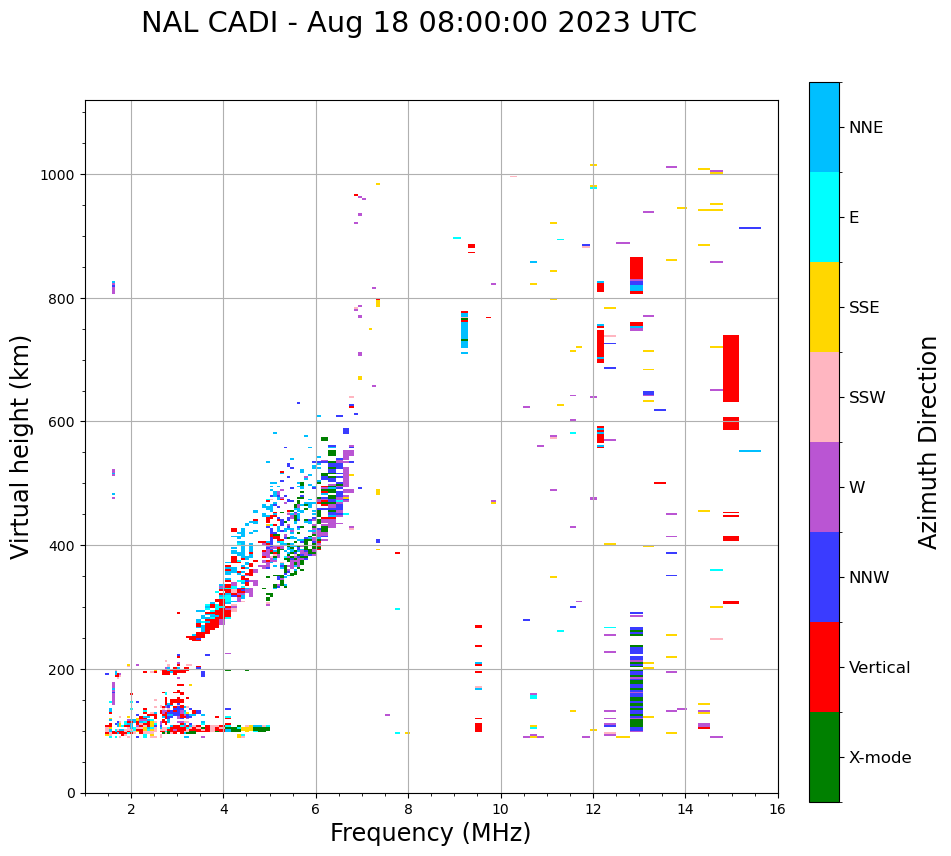 NAL CADI - Aug 18 08:00:00 2023 UTC

Virtual height (km)

1000
800
600
400
200
0

2
4
6
8
10
12
14
16

Frequency (MHz)

NNE
E
SSE
SSW
W
NNW
Vertical
X-mode

Azimuth Direction